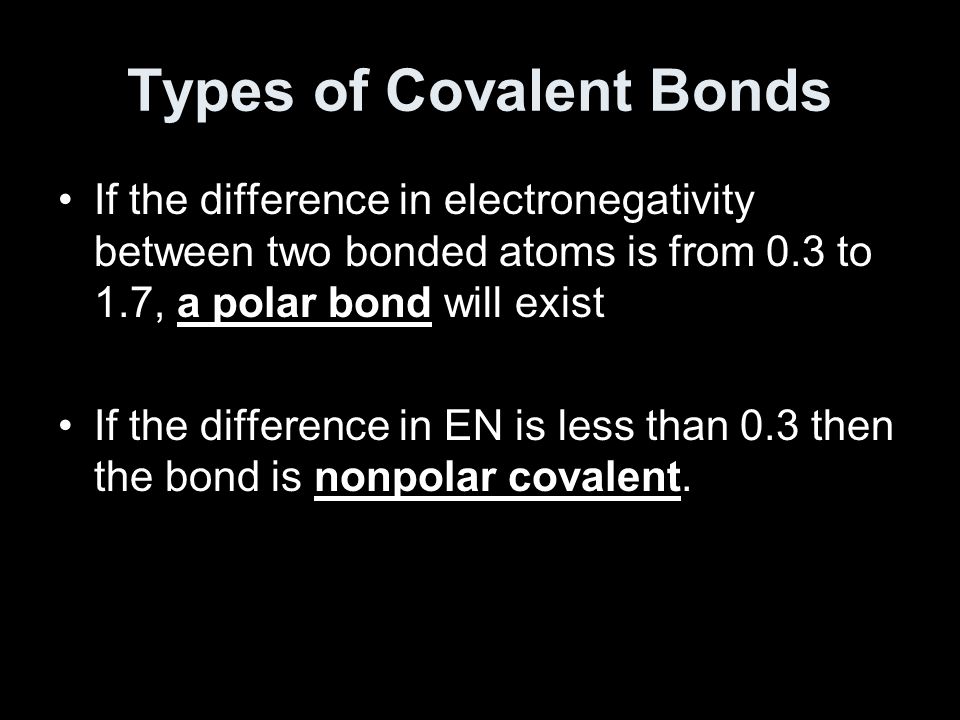 Types of Covalent Bonds

• If the difference in electronegativity between two bonded atoms is from 0.3 to 1.7, a polar bond will exist

• If the difference in EN is less than 0.3 then the bond is nonpolar covalent.